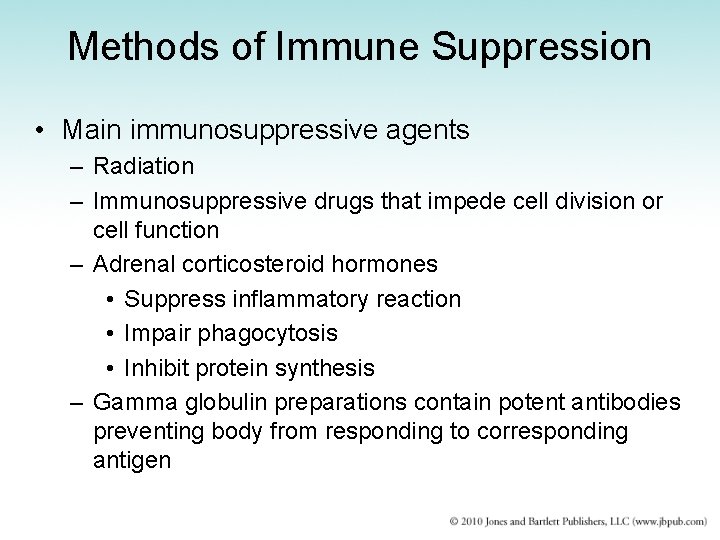 Methods of Immune Suppression

• Main immunosuppressive agents
– Radiation
– Immunosuppressive drugs that impede cell division or cell function
– Adrenal corticosteroid hormones
• Suppress inflammatory reaction
• Impair phagocytosis
• Inhibit protein synthesis
– Gamma globulin preparations contain potent antibodies preventing body from responding to corresponding antigen

© 2010 Jones and Bartlett Publishers, LLC (www.jbpub.com)